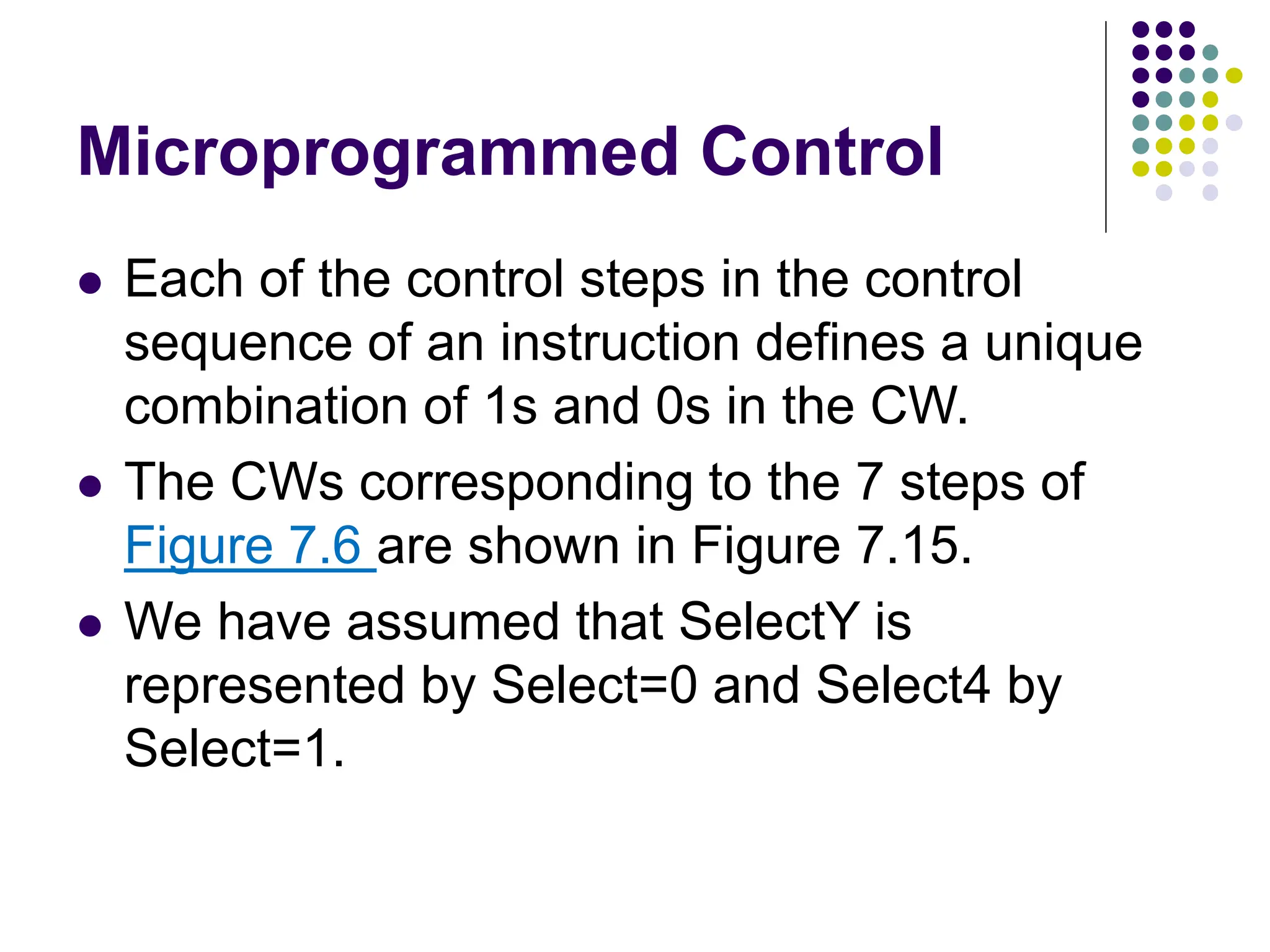 Microprogrammed Control

- Each of the control steps in the control sequence of an instruction defines a unique combination of 1s and 0s in the CW.
- The CWs corresponding to the 7 steps of Figure 7.6 are shown in Figure 7.15.
- We have assumed that SelectY is represented by Select=0 and Select4 by Select=1.